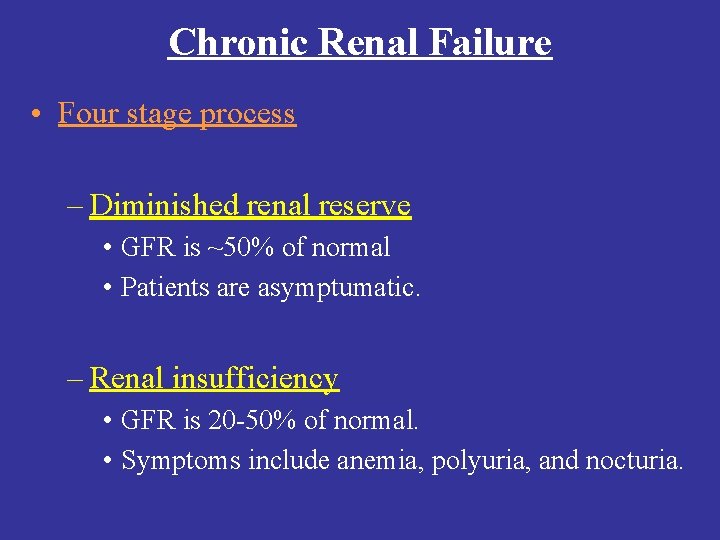 Chronic Renal Failure

• Four stage process

– Diminished renal reserve

• GFR is ~50% of normal

• Patients are asymptumatic.

– Renal insufficiency

• GFR is 20-50% of normal.

• Symptoms include anemia, polyuria, and nocturia.